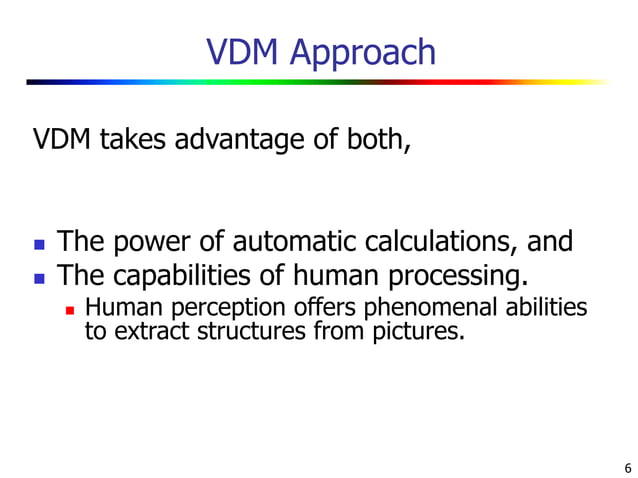 VDM Approach

VDM takes advantage of both,

- The power of automatic calculations, and
- The capabilities of human processing.
  - Human perception offers phenomenal abilities to extract structures from pictures.

6